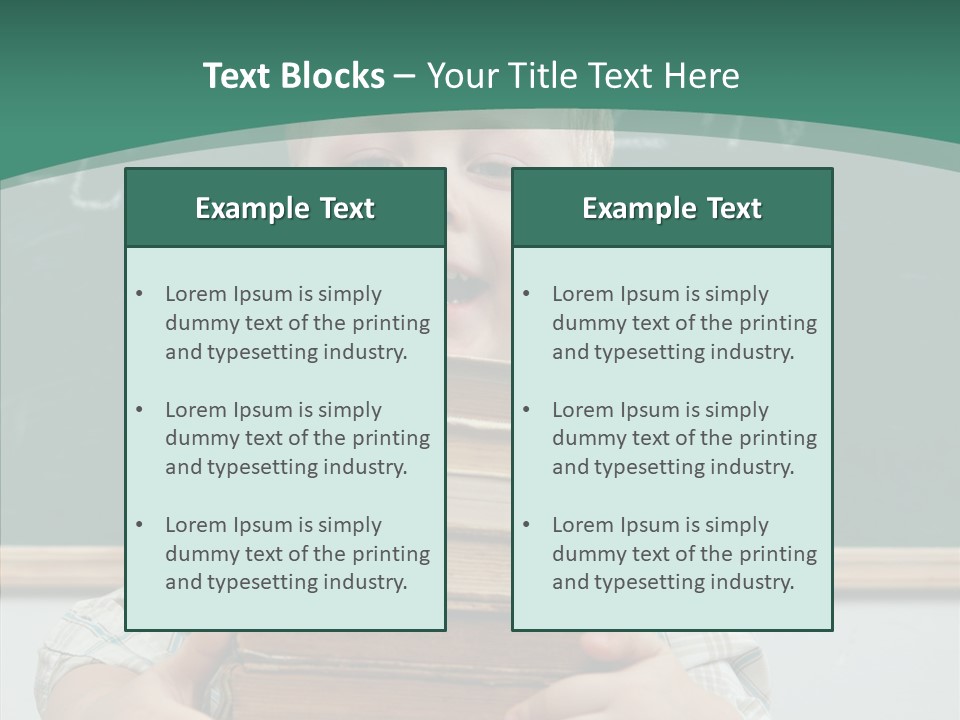 Text Blocks – Your Title Text Here

Example Text

• Lorem Ipsum is simply dummy text of the printing and typesetting industry.

• Lorem Ipsum is simply dummy text of the printing and typesetting industry.

• Lorem Ipsum is simply dummy text of the printing and typesetting industry.

Example Text

• Lorem Ipsum is simply dummy text of the printing and typesetting industry.

• Lorem Ipsum is simply dummy text of the printing and typesetting industry.

• Lorem Ipsum is simply dummy text of the printing and typesetting industry.